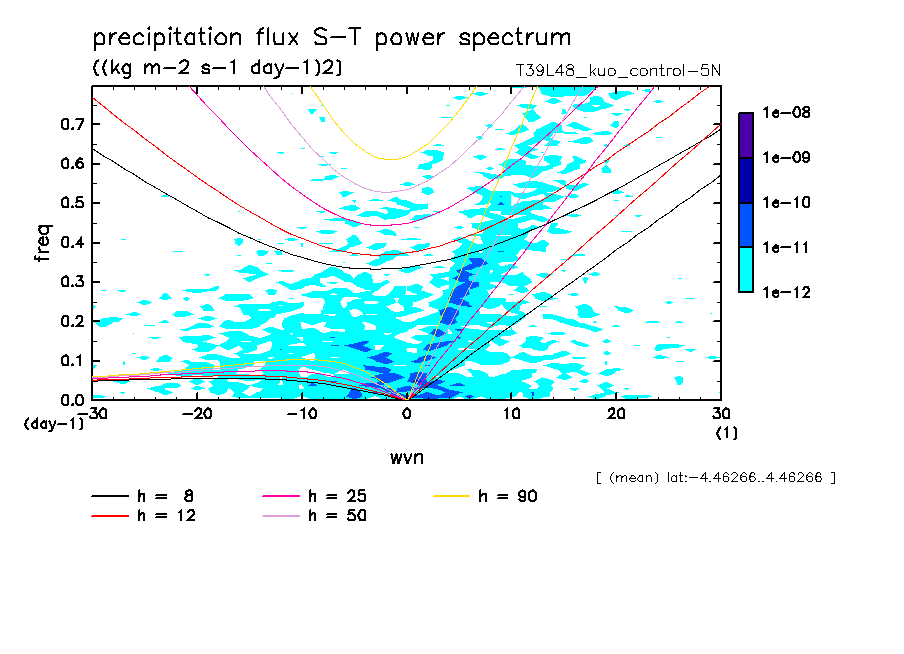 precipitation flux S-T power spectrum
((kg m-2 s-1 day-1)2)
T39L48_kuo_control-5N

freq
0.7
0.6
0.5
0.4
0.3
0.2
0.1
0.0
(day-1)

-30
-20
-10
0
10
20
30
(1)

wvn

1e-08
1e-09
1e-10
1e-11
1e-12

[ (mean) lat:-4.46266..4.46266 ]

h = 8
h = 12
h = 25
h = 50
h = 90